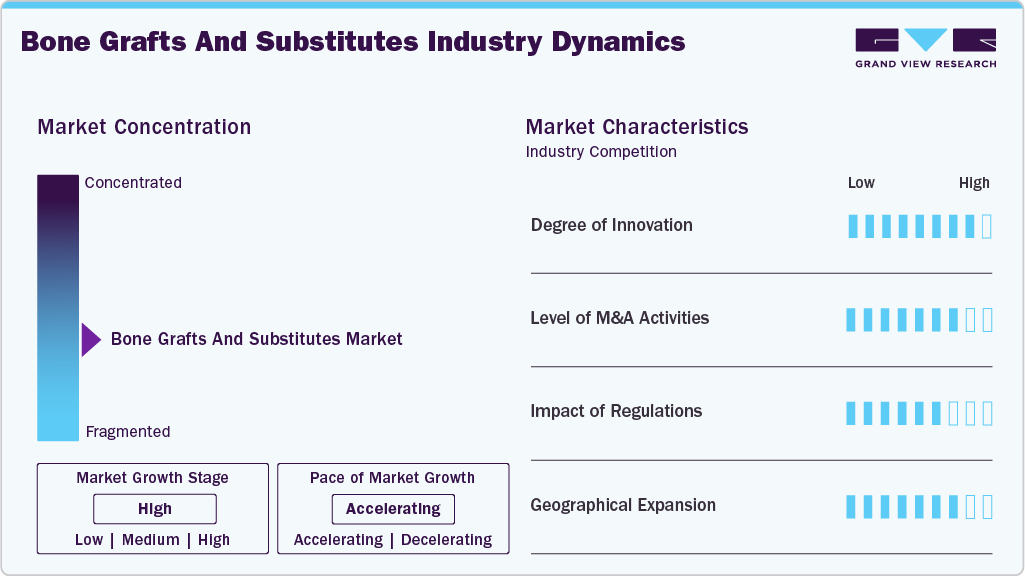 Bone Grafts And Substitutes Industry Dynamics

GRAND VIEW RESEARCH

Market Concentration

Concentrated

Bone Grafts And Substitutes Market

Fragmented

Market Growth Stage

High

Low | Medium | High

Pace of Market Growth

Accelerating

Accelerating | Decelerating

Market Characteristics

Industry Competition

Low High

Degree of Innovation

Level of M&A Activities

Impact of Regulations

Geographical Expansion